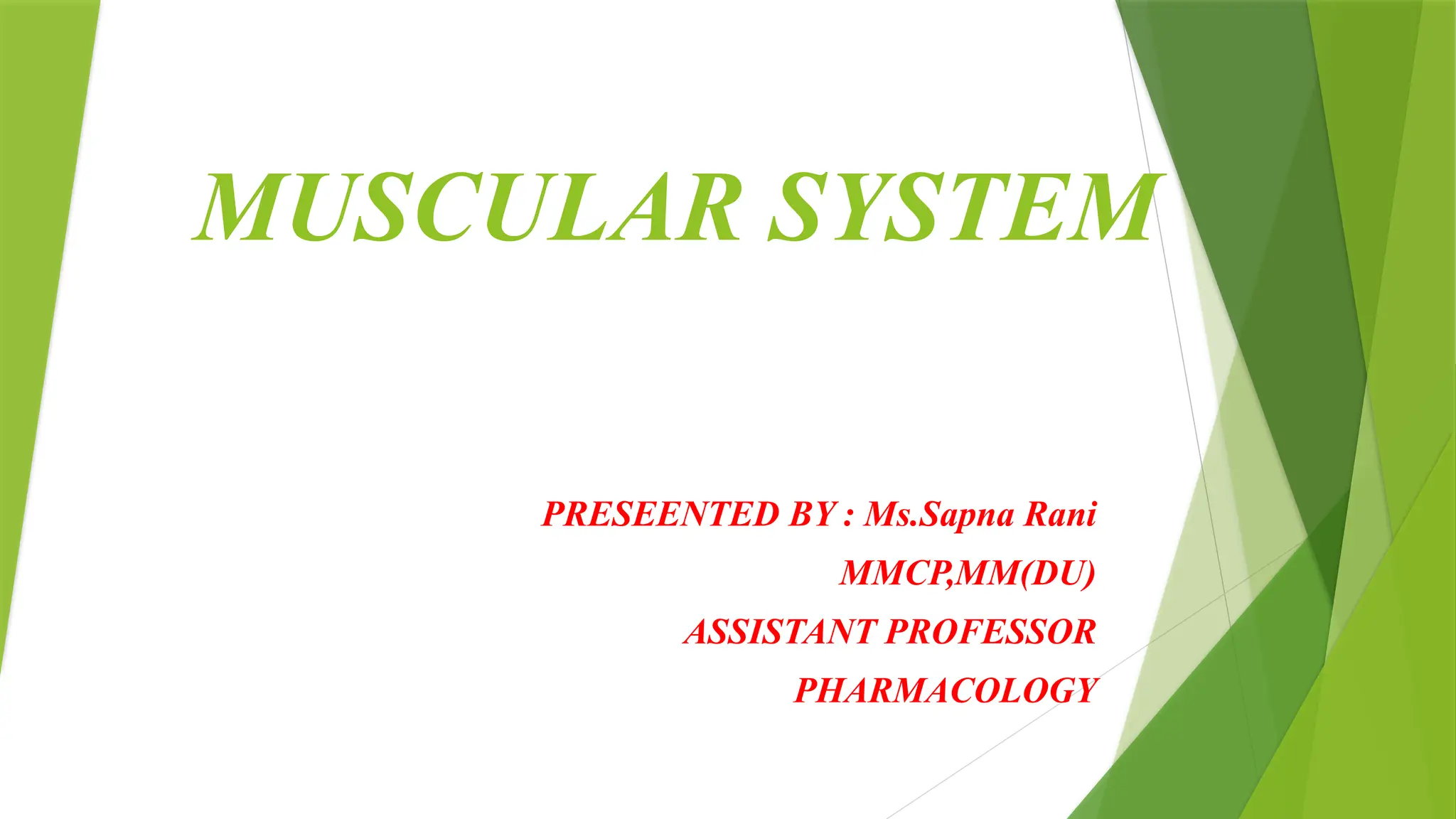 MUSCULAR SYSTEM

PRESEENTED BY : Ms.Sapna Rani
MMCP,MM(DU)
ASSISTANT PROFESSOR
PHARMACOLOGY